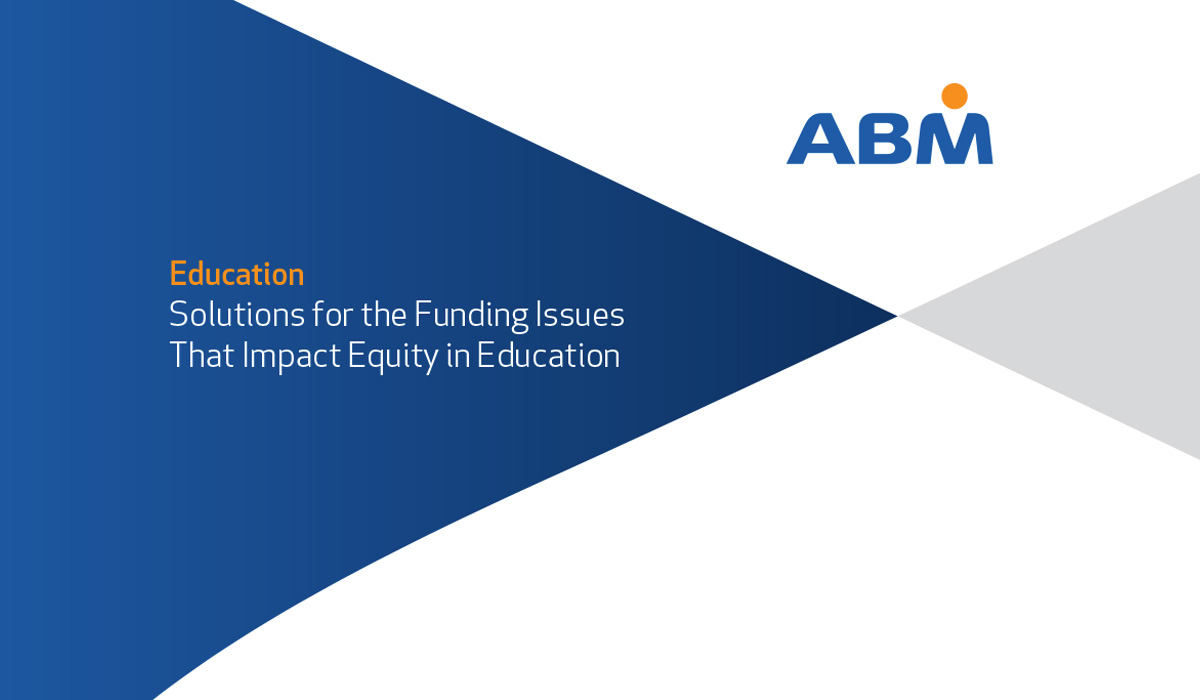 ABM

Education
Solutions for the Funding Issues That Impact Equity in Education